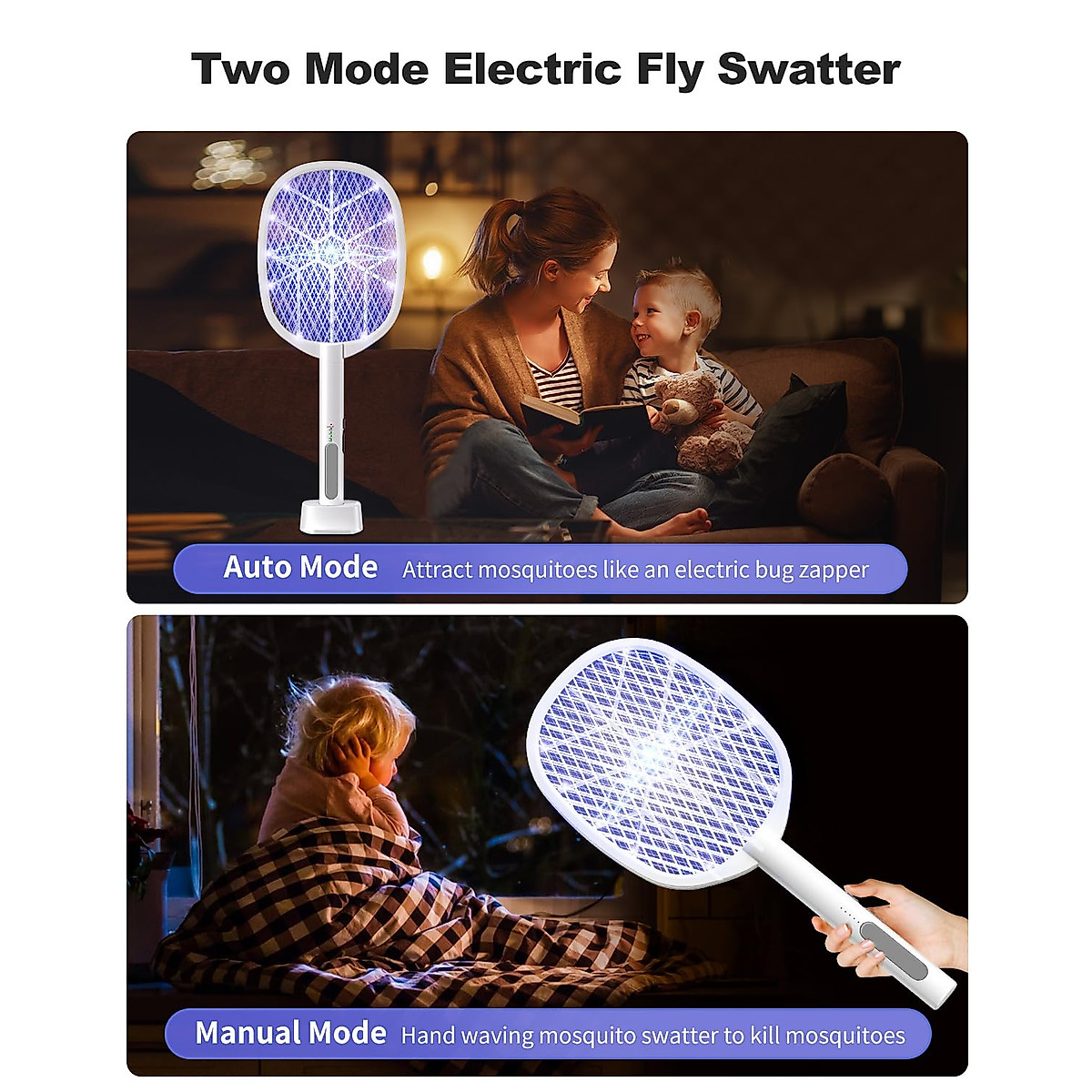 Two Mode Electric Fly Swatter

Auto Mode Attract mosquitoes like an electric bug zapper

Manual Mode Hand waving mosquito swatter to kill mosquitoes